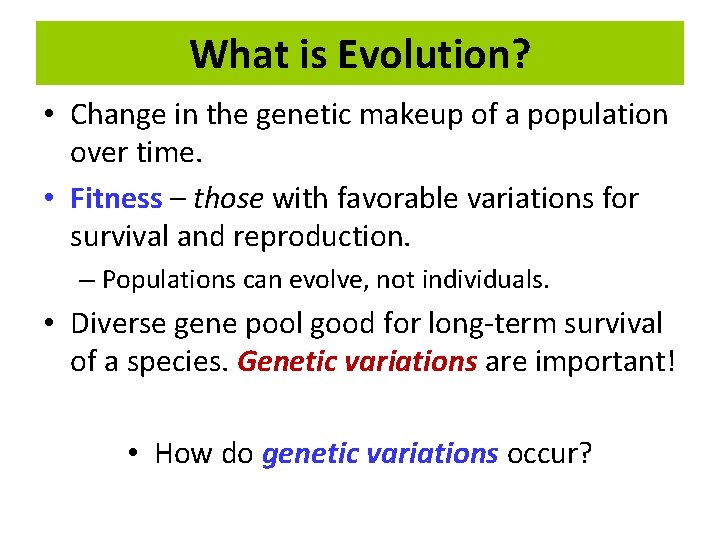 What is Evolution?

• Change in the genetic makeup of a population over time.

• Fitness – those with favorable variations for survival and reproduction.

– Populations can evolve, not individuals.

• Diverse gene pool good for long-term survival of a species. Genetic variations are important!

• How do genetic variations occur?